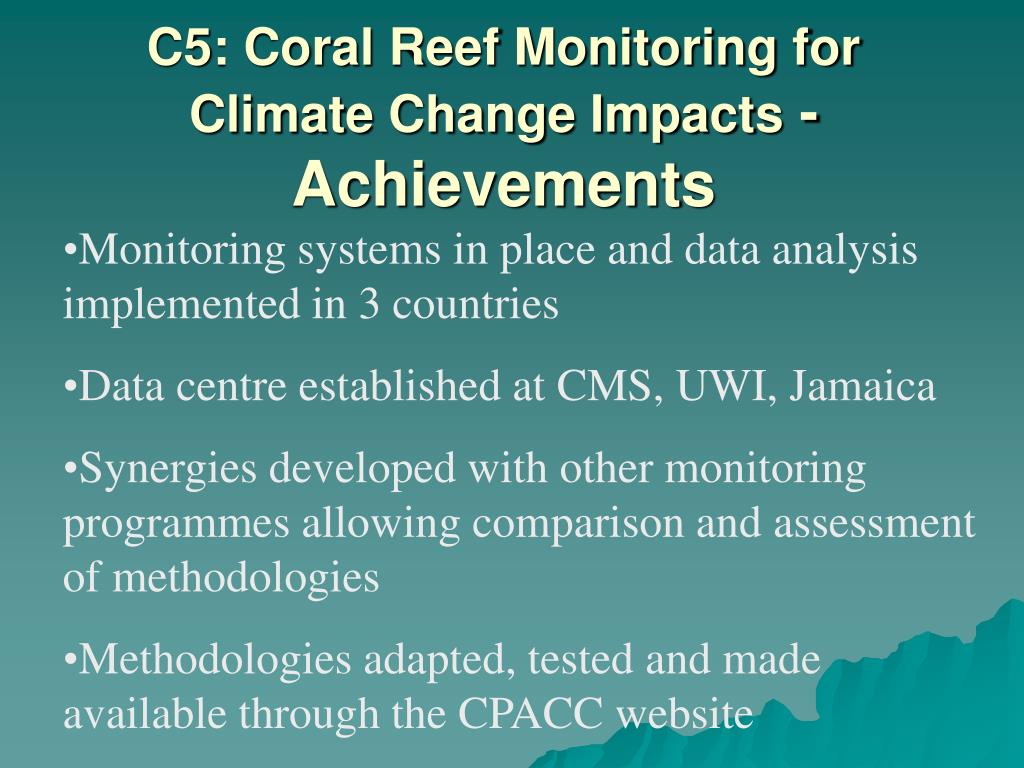 C5: Coral Reef Monitoring for Climate Change Impacts - Achievements

•Monitoring systems in place and data analysis implemented in 3 countries

•Data centre established at CMS, UWI, Jamaica

•Synergies developed with other monitoring programmes allowing comparison and assessment of methodologies

•Methodologies adapted, tested and made available through the CPACC website